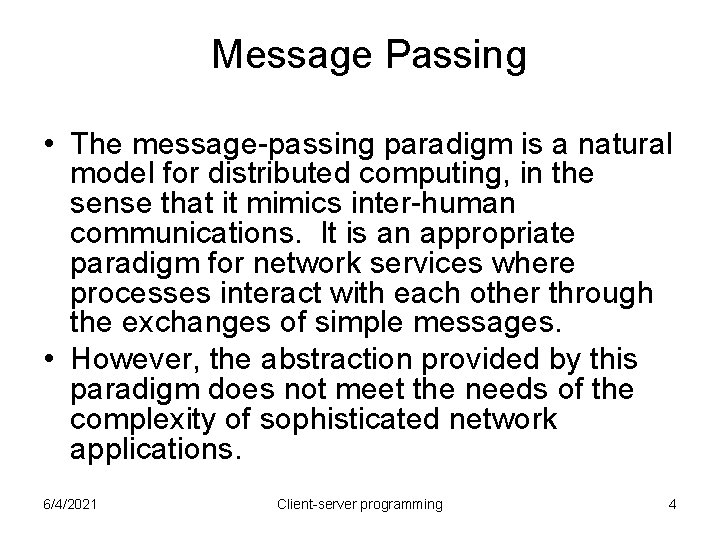 Message Passing

• The message-passing paradigm is a natural model for distributed computing, in the sense that it mimics inter-human communications. It is an appropriate paradigm for network services where processes interact with each other through the exchanges of simple messages.

• However, the abstraction provided by this paradigm does not meet the needs of the complexity of sophisticated network applications.

6/4/2021 Client-server programming 4